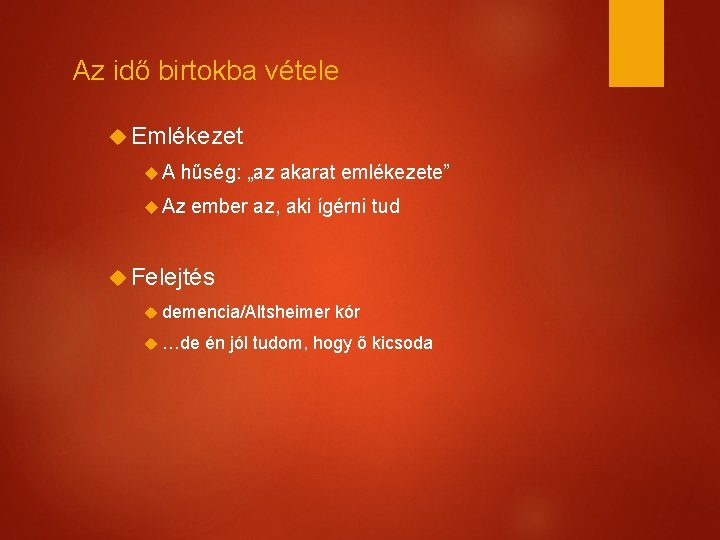 Az idő birtokba vétele

Emlékezet

A hűség: „az akarat emlékezete”

Az ember az, aki ígérni tud

Felejtés

demencia/Altsheimer kór

…de én jól tudom, hogy ő kicsoda